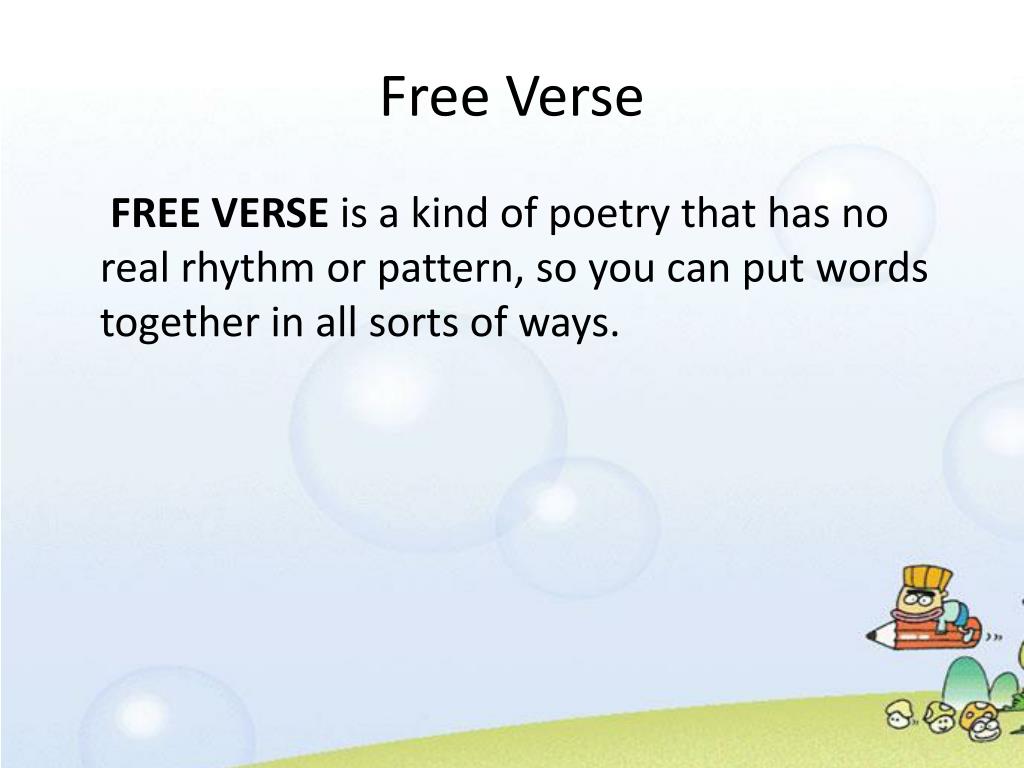 Free Verse

FREE VERSE is a kind of poetry that has no real rhythm or pattern, so you can put words together in all sorts of ways.